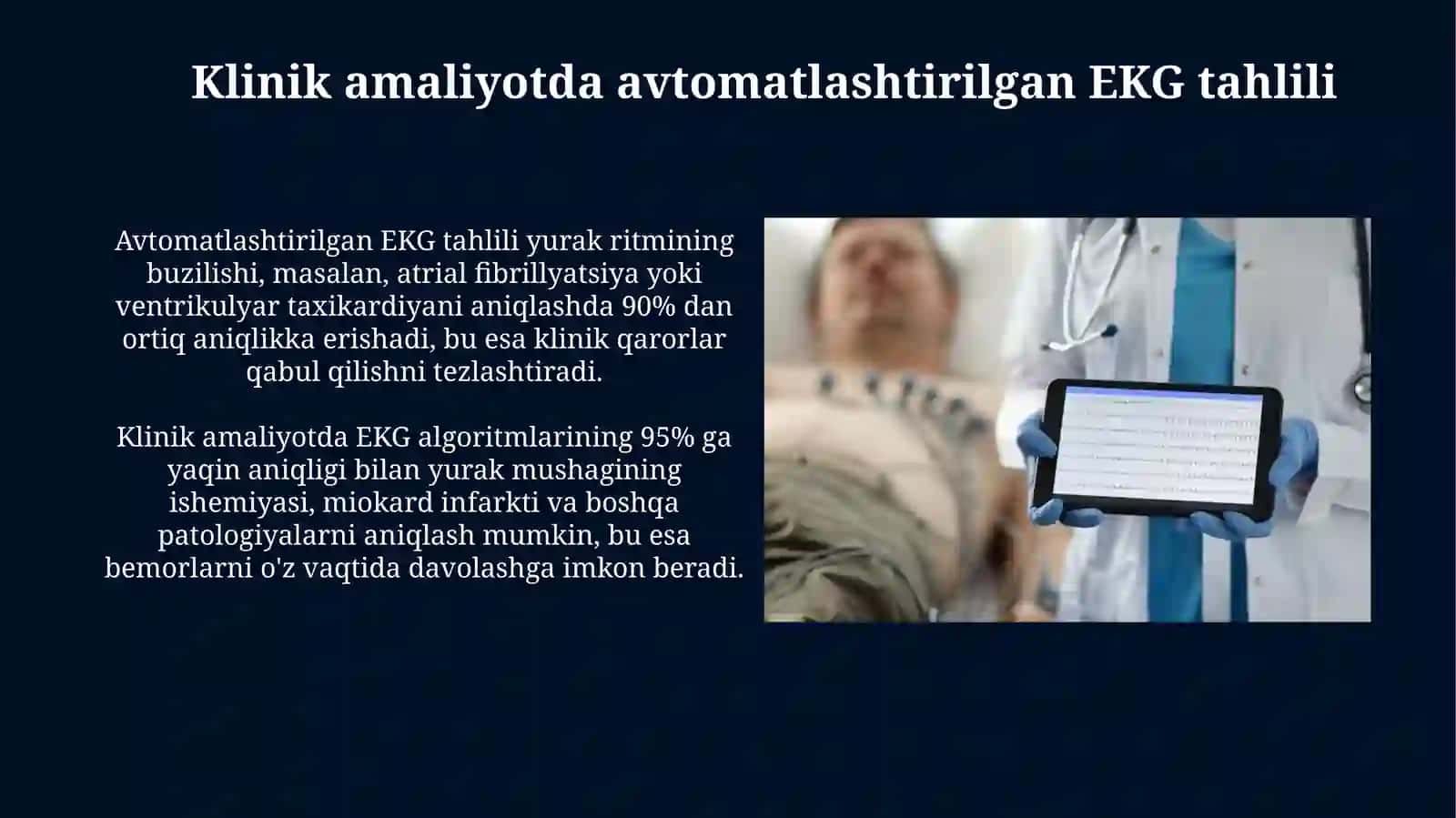 Klinik amaliyotda avtomatlashtirilgan EKG tahlili

Avtomatlashtirilgan EKG tahlili yurak ritmining buzilishi, masalan, atrial fibrillyatsiya yoki ventrikulyar taxikardiyani aniqlashda 90% dan ortiq aniqlikka erishadi, bu esa klinik qarorlar qabul qilishni tezlashtiradi.

Klinik amaliyotda EKG algoritmlarining 95% ga yaqin aniqligi bilan yurak mushagining ishemiyasi, miokard infarkti va boshqa patologiyalarni aniqlash mumkin, bu esa bemorlarni o'z vaqtida davolashga imkon beradi.